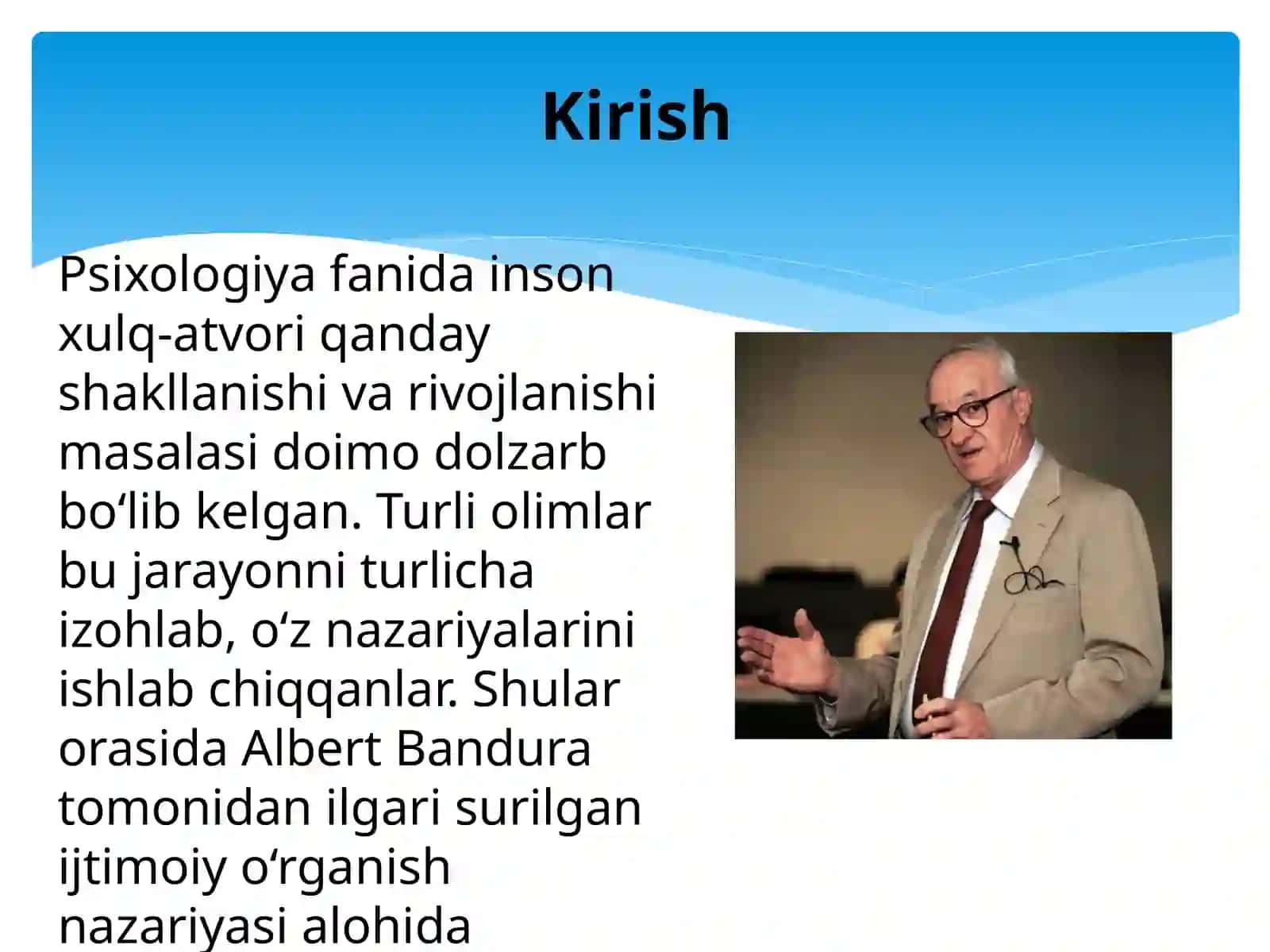 Kirish

Psixologiya fanida inson xulq-atvori qanday shakllanishi va rivojlanishi masalasi doimo dolzarb bo‘lib kelgan. Turli olimlar bu jarayonni turlicha izohlab, o‘z nazariyalarini ishlab chiqqanlar. Shular orasida Albert Bandura tomonidan ilgari surilgan ijtimoiy o‘rganish nazariyasi alohida